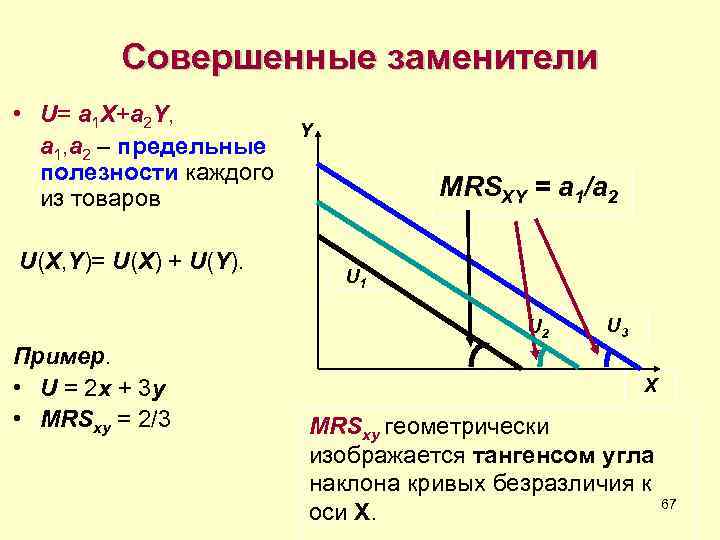 Совершенные заменители

• $U= a_1X+a_2Y$,
$a_1, a_2$ – предельные полезности каждого из товаров

$U(X,Y)= U(X) + U(Y)$.

Пример.
• $U = 2x + 3y$
• $MRS_{xy} = 2/3$

Y

$MRS_{XY} = a_1/a_2$

$U_1$

$U_2$

$U_3$

X

$MRS_{xy}$ геометрически изображается тангенсом угла наклона кривых безразличия к оси X.

67